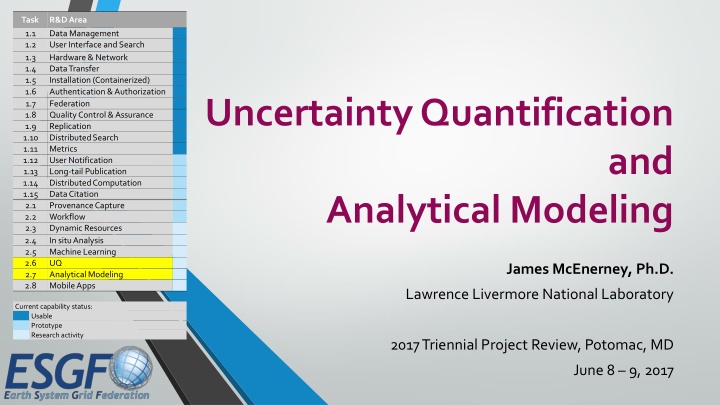 | Task | R&D Area |
|---|---|
| 1.1 | Data Management |
| 1.2 | User Interface and Search |
| 1.3 | Hardware & Network |
| 1.4 | Data Transfer |
| 1.5 | Installation (Containerized) |
| 1.6 | Authentication & Authorization |
| 1.7 | Federation |
| 1.8 | Quality Control & Assurance |
| 1.9 | Replication |
| 1.10 | Distributed Search |
| 1.11 | Metrics |
| 1.12 | User Notification |
| 1.13 | Long-tail Publication |
| 1.14 | Distributed Computation |
| 1.15 | Data Citation |
| 2.1 | Provenance Capture |
| 2.2 | Workflow |
| 2.3 | Dynamic Resources |
| 2.4 | In situ Analysis |
| 2.5 | Machine Learning |
| 2.6 | UQ |
| 2.7 | Analytical Modeling |
| 2.8 | Mobile Apps |

Current capability status:
Usable
Prototype
Research activity

ESGF
Earth System Grid Federation

Uncertainty Quantification and Analytical Modeling

James McEnerney, Ph.D.
Lawrence Livermore National Laboratory

2017 Triennial Project Review, Potomac, MD
June 8 – 9, 2017